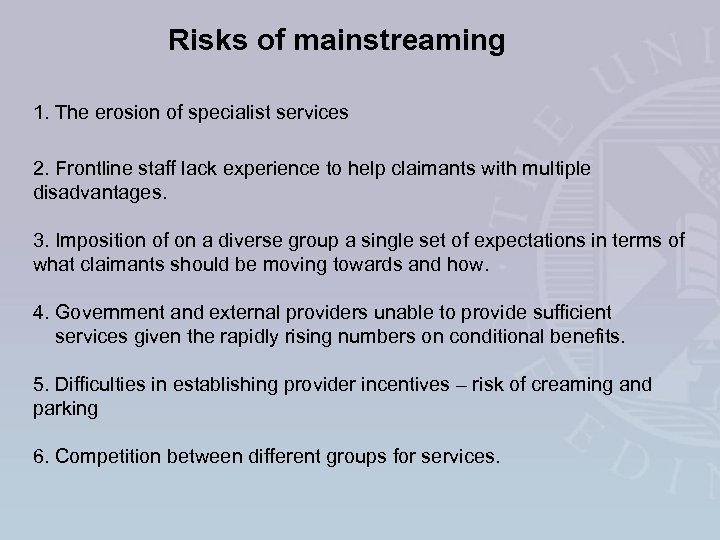 Risks of mainstreaming

1. The erosion of specialist services

2. Frontline staff lack experience to help claimants with multiple disadvantages.

3. Imposition of on a diverse group a single set of expectations in terms of what claimants should be moving towards and how.

4. Government and external providers unable to provide sufficient services given the rapidly rising numbers on conditional benefits.

5. Difficulties in establishing provider incentives – risk of creaming and parking

6. Competition between different groups for services.

THE UNI EDIN